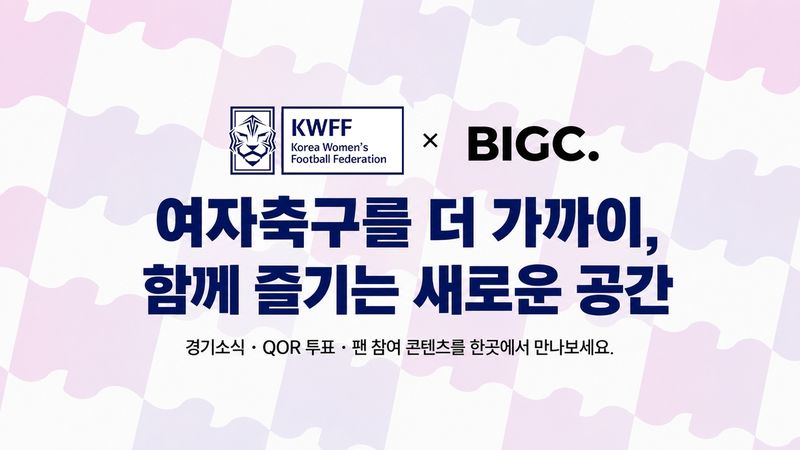 KWFF
Korea Women's Football Federation

×

BIGC.

여자축구를 더 가까이,
함께 즐기는 새로운 공간

경기소식 · QOR 투표 · 팬 참여 콘텐츠를 한곳에서 만나보세요.